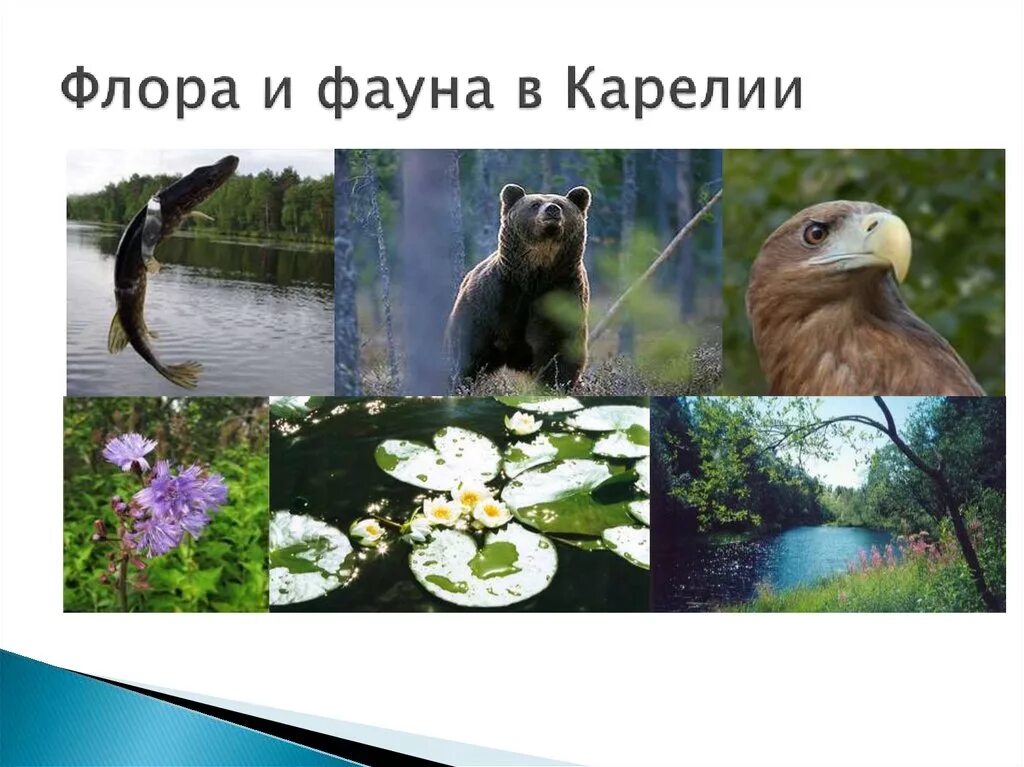 Флора и фауна в Карелии